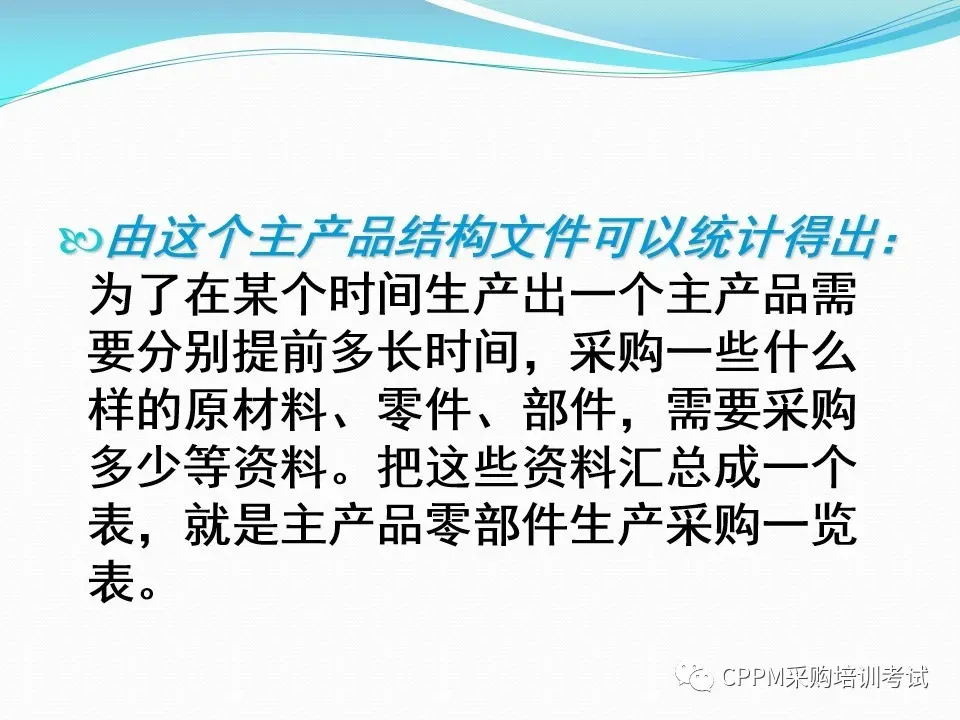 由这个主产品结构文件可以统计得出：为了在某个时间生产出一个主产品需要分别提前多长时间，采购一些什么样的原材料、零件、部件，需要采购多少等资料。把这些资料汇总成一个表，就是主产品零部件生产采购一览表。

CPPM采购培训考试